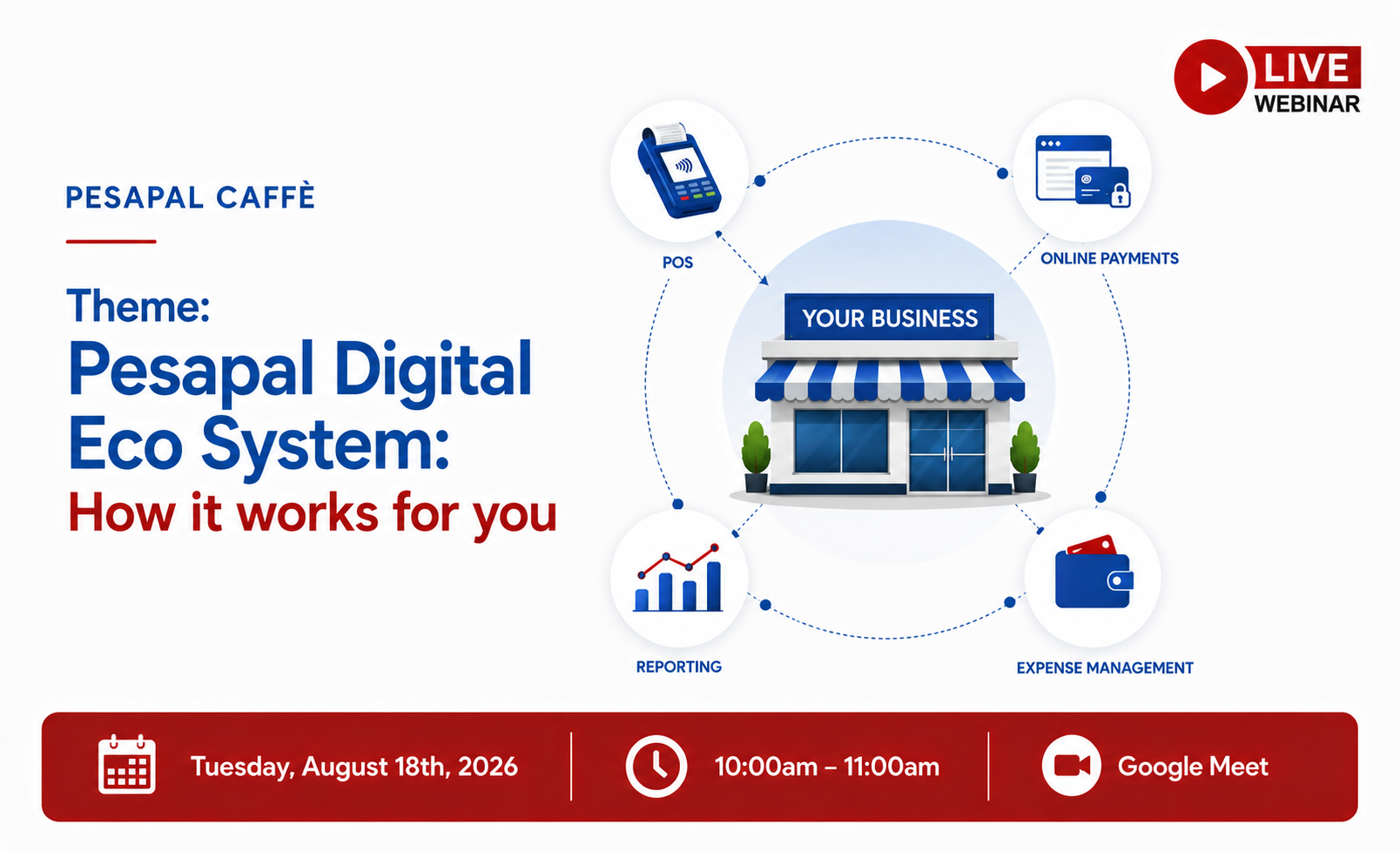 LIVE WEBINAR

PESAPAL CAFFÈ

Theme:
Pesapal Digital Eco System:
How it works for you

POS

ONLINE PAYMENTS

YOUR BUSINESS

REPORTING

EXPENSE MANAGEMENT

Tuesday, August 18th, 2026

10:00am – 11:00am

Google Meet